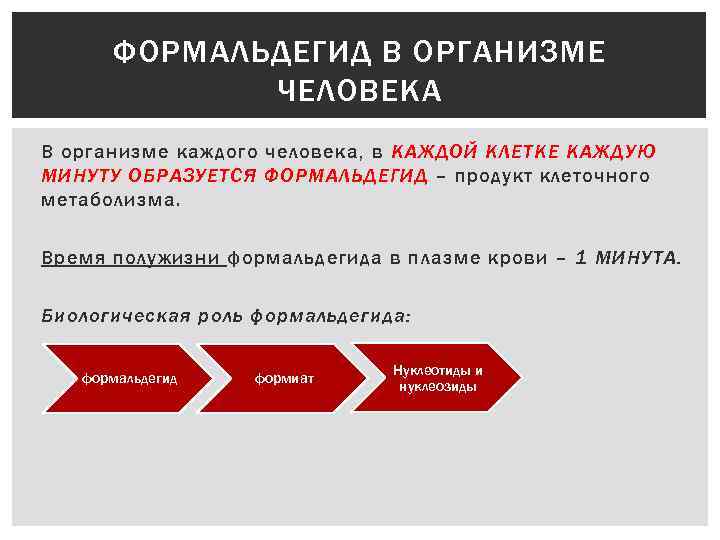 ФОРМАЛЬДЕГИД В ОРГАНИЗМЕ ЧЕЛОВЕКА

В организме каждого человека, в КАЖДОЙ КЛЕТКЕ КАЖДУЮ МИНУТУ ОБРАЗУЕТСЯ ФОРМАЛЬДЕГИД – продукт клеточного метаболизма.

Время полужизни формальдегида в плазме крови – 1 МИНУТА.

Биологическая роль формальдегида:

формальдегид

формиат

Нуклеотиды и нуклеозиды